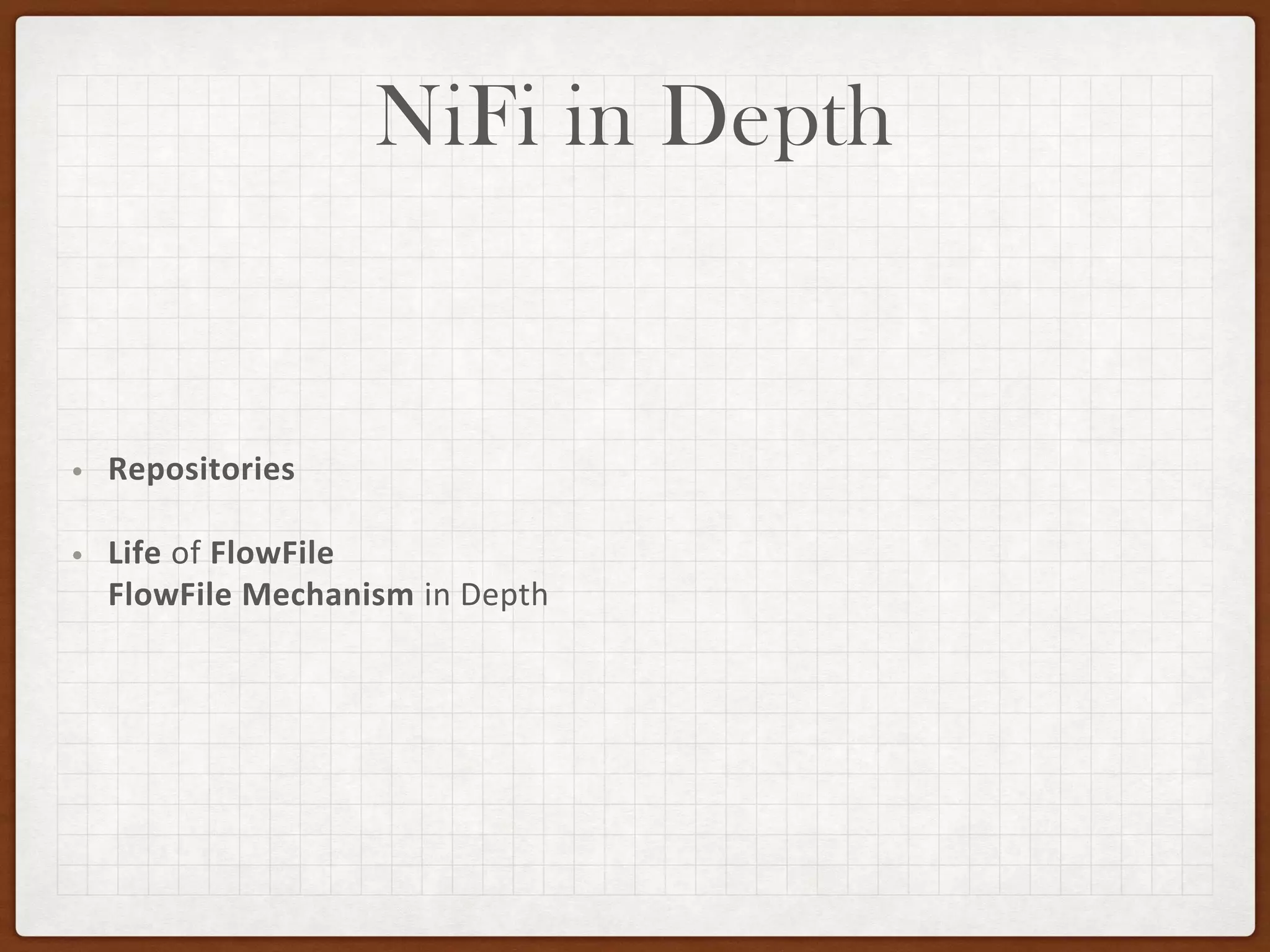 NiFi in Depth

• Repositories

• Life of FlowFile
FlowFile Mechanism in Depth